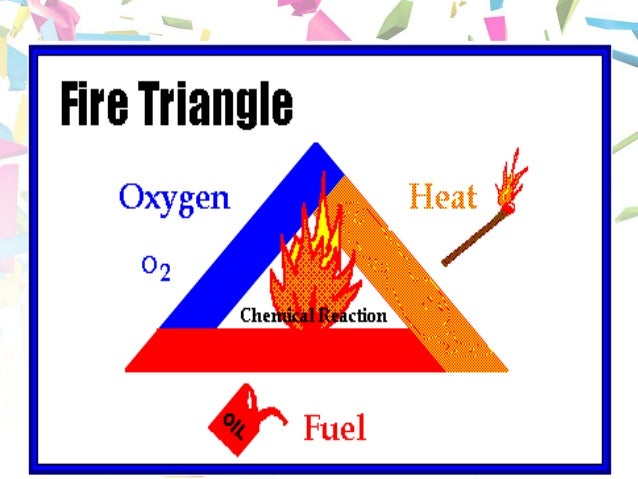 Fire Triangle

Oxygen

$O_2$

Heat

Chemical Reaction

OIL

Fuel